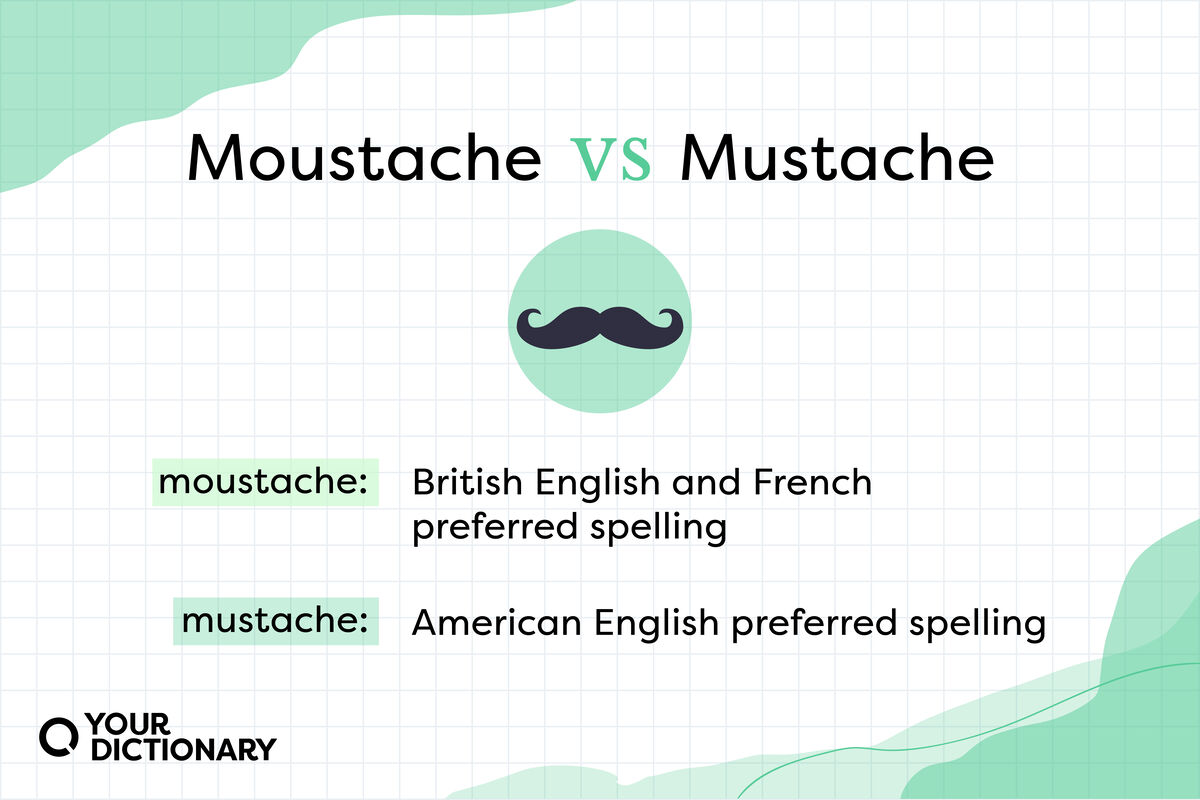 Moustache VS Mustache

moustache: British English and French preferred spelling

mustache: American English preferred spelling

YOUR DICTIONARY